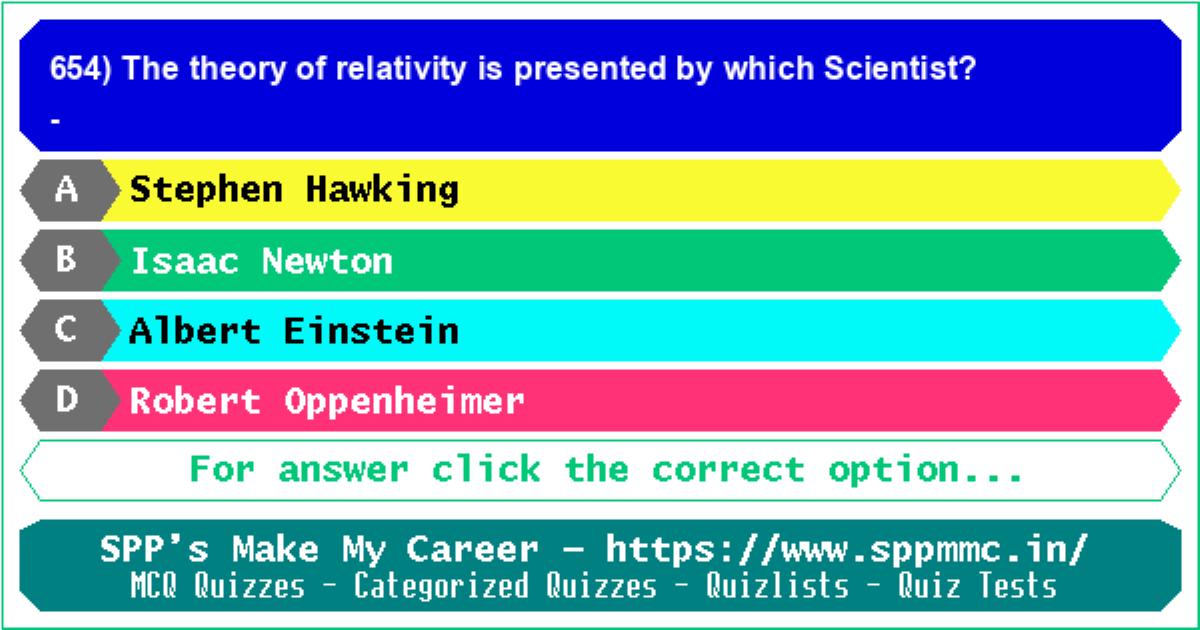 654) The theory of relativity is presented by which Scientist?

-

A Stephen Hawking

B Isaac Newton

C Albert Einstein

D Robert Oppenheimer

For answer click the correct option...

SPP's Make My Career - https://www.sppmmc.in/
MCQ Quizzes - Categorized Quizzes - Quizlists - Quiz Tests